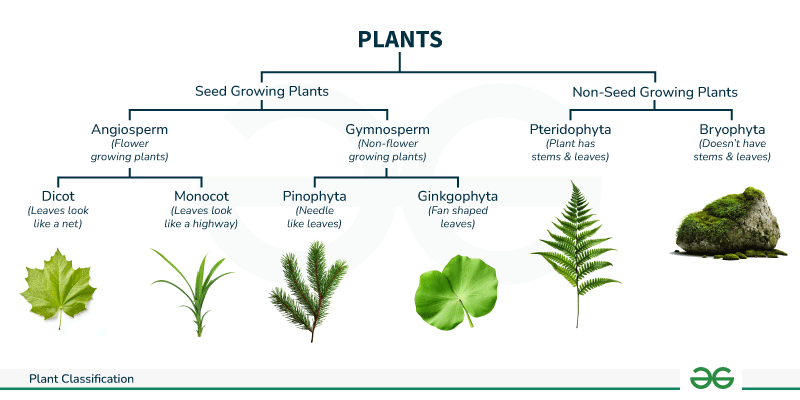 PLANTS

Seed Growing Plants

Non-Seed Growing Plants

Angiosperm
(Flower growing plants)

Gymnosperm
(Non-flower growing plants)

Pteridophyta
(Plant has stems & leaves)

Bryophyta
(Doesn't have stems & leaves)

Dicot
(Leaves look like a net)

Monocot
(Leaves look like a highway)

Pinophyta
(Needle like leaves)

Ginkgophyta
(Fan shaped leaves)

Plant Classification